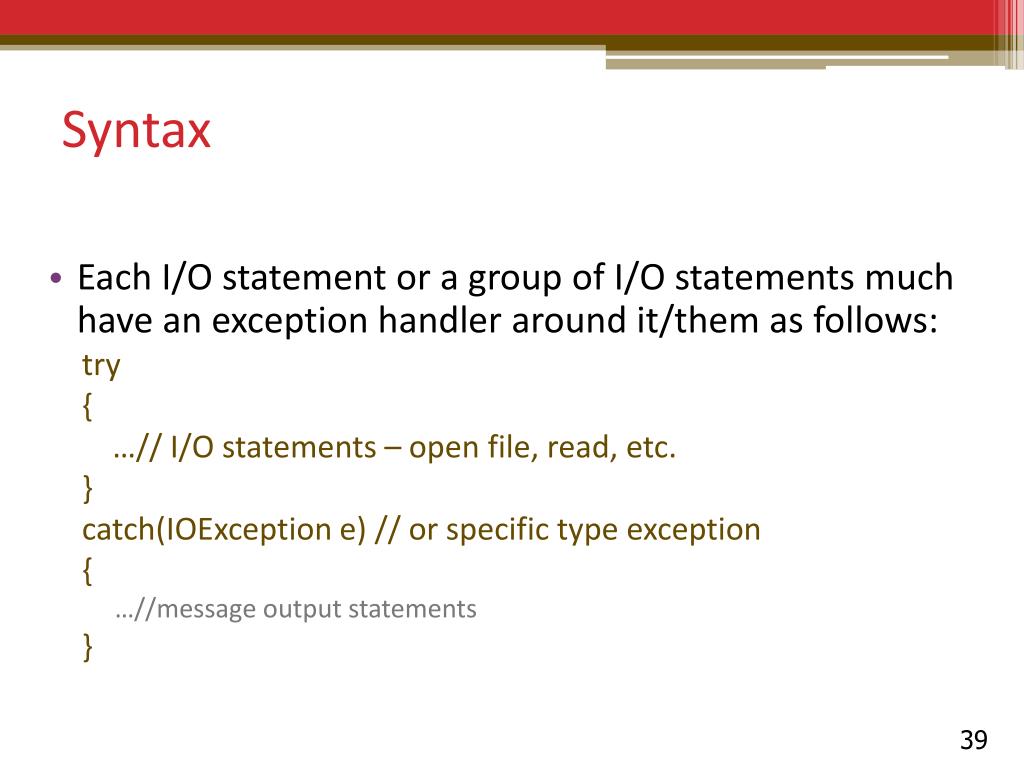 Syntax

• Each I/O statement or a group of I/O statements much have an exception handler around it/them as follows:
try
{
…// I/O statements – open file, read, etc.
}
catch(IOException e) // or specific type exception
{
…//message output statements
}

39